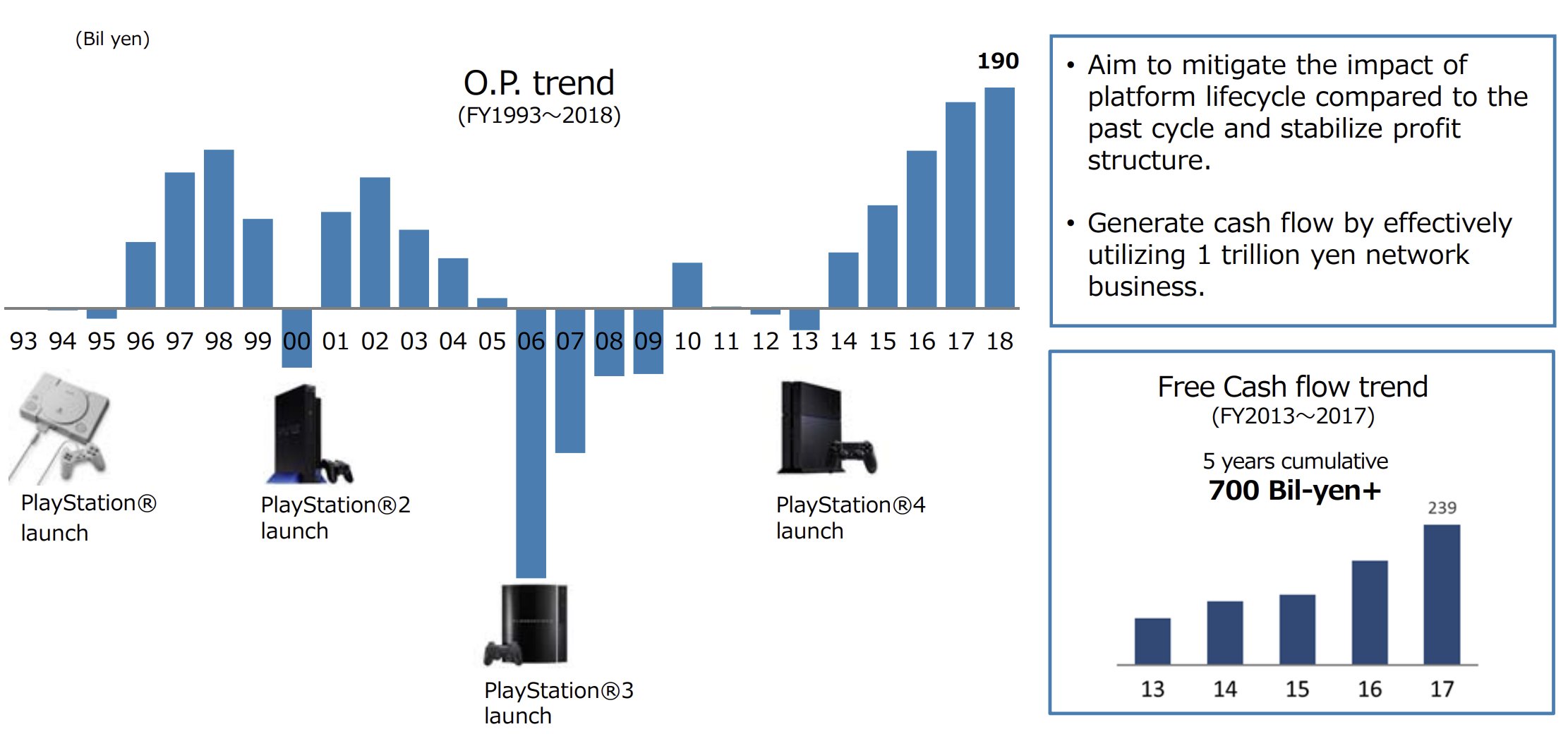 (Bil yen)

O.P. trend
(FY1993～2018)

190

93 94 95 96 97 98 99 00 01 02 03 04 05 06 07 08 09 10 11 12 13 14 15 16 17 18

PlayStation® launch

PlayStation®2 launch

PlayStation®3 launch

PlayStation®4 launch

• Aim to mitigate the impact of platform lifecycle compared to the past cycle and stabilize profit structure.

• Generate cash flow by effectively utilizing 1 trillion yen network business.

Free Cash flow trend
(FY2013～2017)

5 years cumulative
700 Bil-yen+

239

13 14 15 16 17